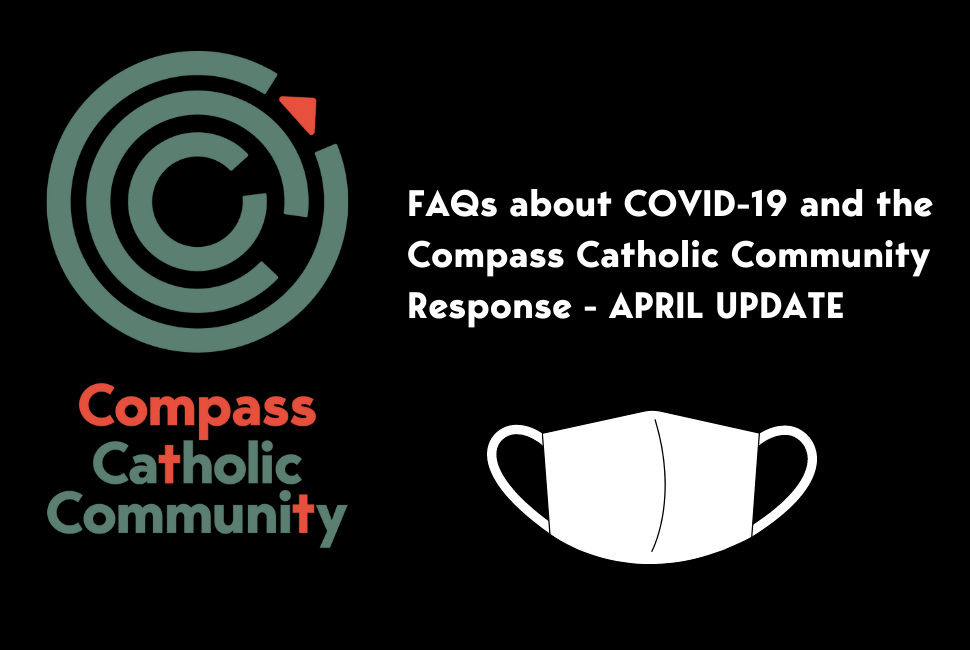 Compass
Catholic
Community

FAQs about COVID-19 and the Compass Catholic Community Response - APRIL UPDATE